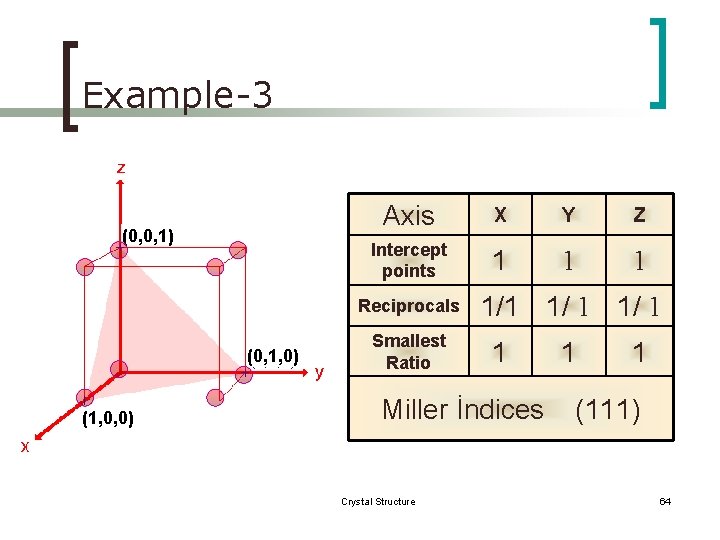 Example-3

z
(0,0,1)
(0,1,0)
y
(1,0,0)
x

| Axis | X | Y | Z |
|---|---|---|---|
| Intercept points | 1 | 1 | 1 |
| Reciprocals | 1/1 | 1/ 1 | 1/ 1 |
| Smallest Ratio | 1 | 1 | 1 |
| Miller İndices (111) | | | |

Crystal Structure

64